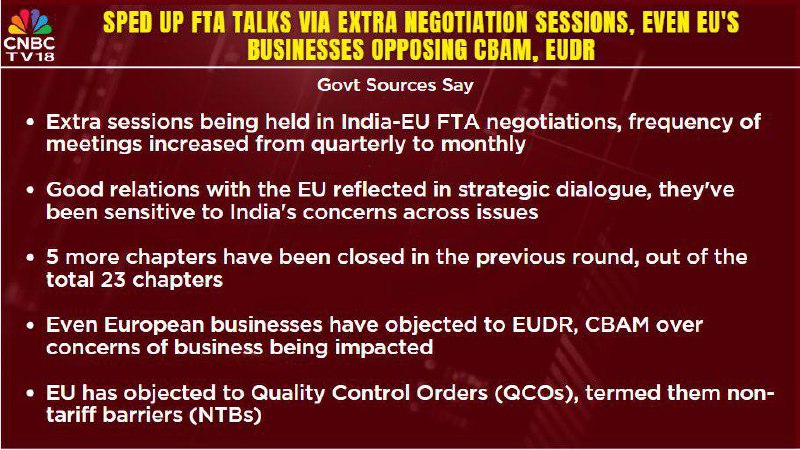 CNBC TV18

SPED UP FTA TALKS VIA EXTRA NEGOTIATION SESSIONS, EVEN EU'S BUSINESSES OPPOSING CBAM, EUDR

Govt Sources Say

• Extra sessions being held in India-EU FTA negotiations, frequency of meetings increased from quarterly to monthly

• Good relations with the EU reflected in strategic dialogue, they've been sensitive to India's concerns across issues

• 5 more chapters have been closed in the previous round, out of the total 23 chapters

• Even European businesses have objected to EUDR, CBAM over concerns of business being impacted

• EU has objected to Quality Control Orders (QCOs), termed them non-tariff barriers (NTBs)